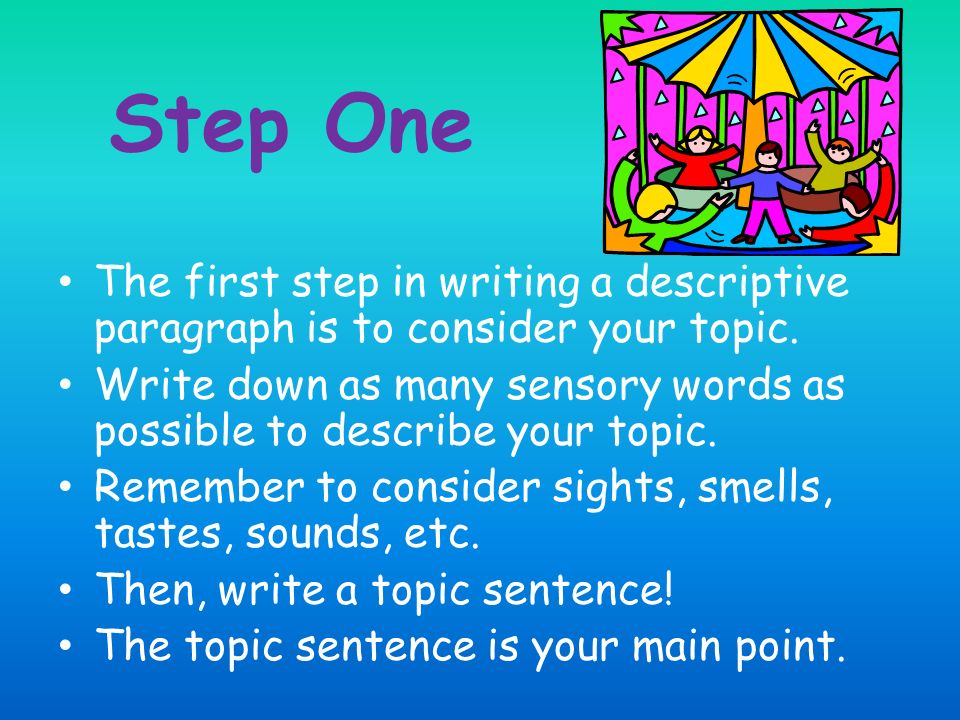 Step One

• The first step in writing a descriptive paragraph is to consider your topic.
• Write down as many sensory words as possible to describe your topic.
• Remember to consider sights, smells, tastes, sounds, etc.
• Then, write a topic sentence!
• The topic sentence is your main point.